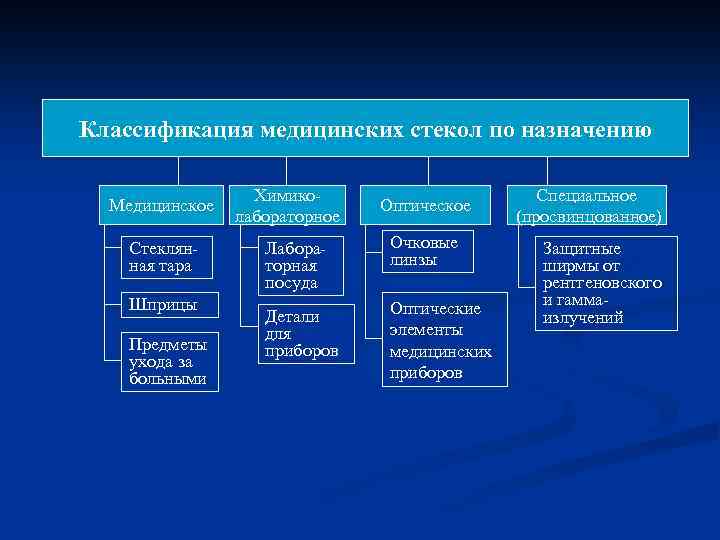 Классификация медицинских стекол по назначению

Медицинское

Стеклянная тара

Шприцы

Предметы ухода за больными

Химико-лабораторное

Лабораторная посуда

Детали для приборов

Оптическое

Очковые линзы

Оптические элементы медицинских приборов

Специальное (просвинцованное)

Защитные ширмы от рентгеновского и гамма-излучений